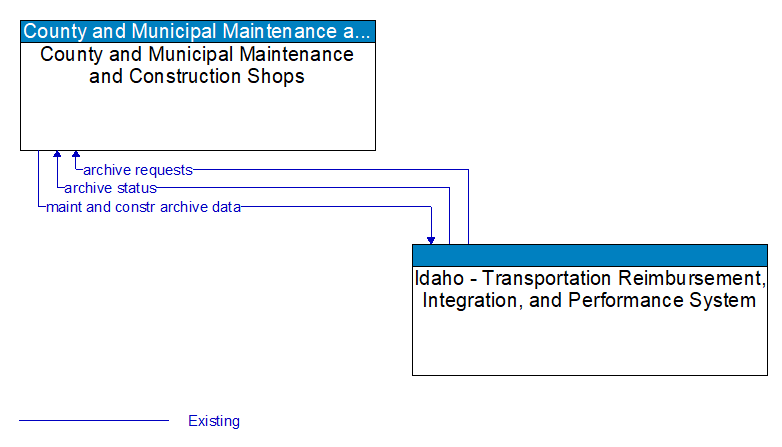 County and Municipal Maintenance a...
County and Municipal Maintenance and Construction Shops

archive requests
archive status
maint and constr archive data

Idaho - Transportation Reimbursement, Integration, and Performance System

Existing